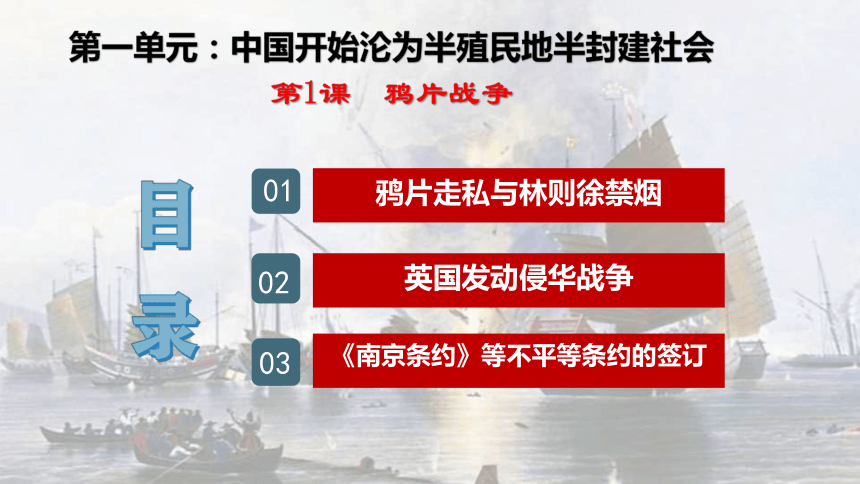 第一单元：中国开始沦为半殖民地半封建社会

第1课　鸦片战争

目录

01 鸦片走私与林则徐禁烟

02 英国发动侵华战争

03 《南京条约》等不平等条约的签订